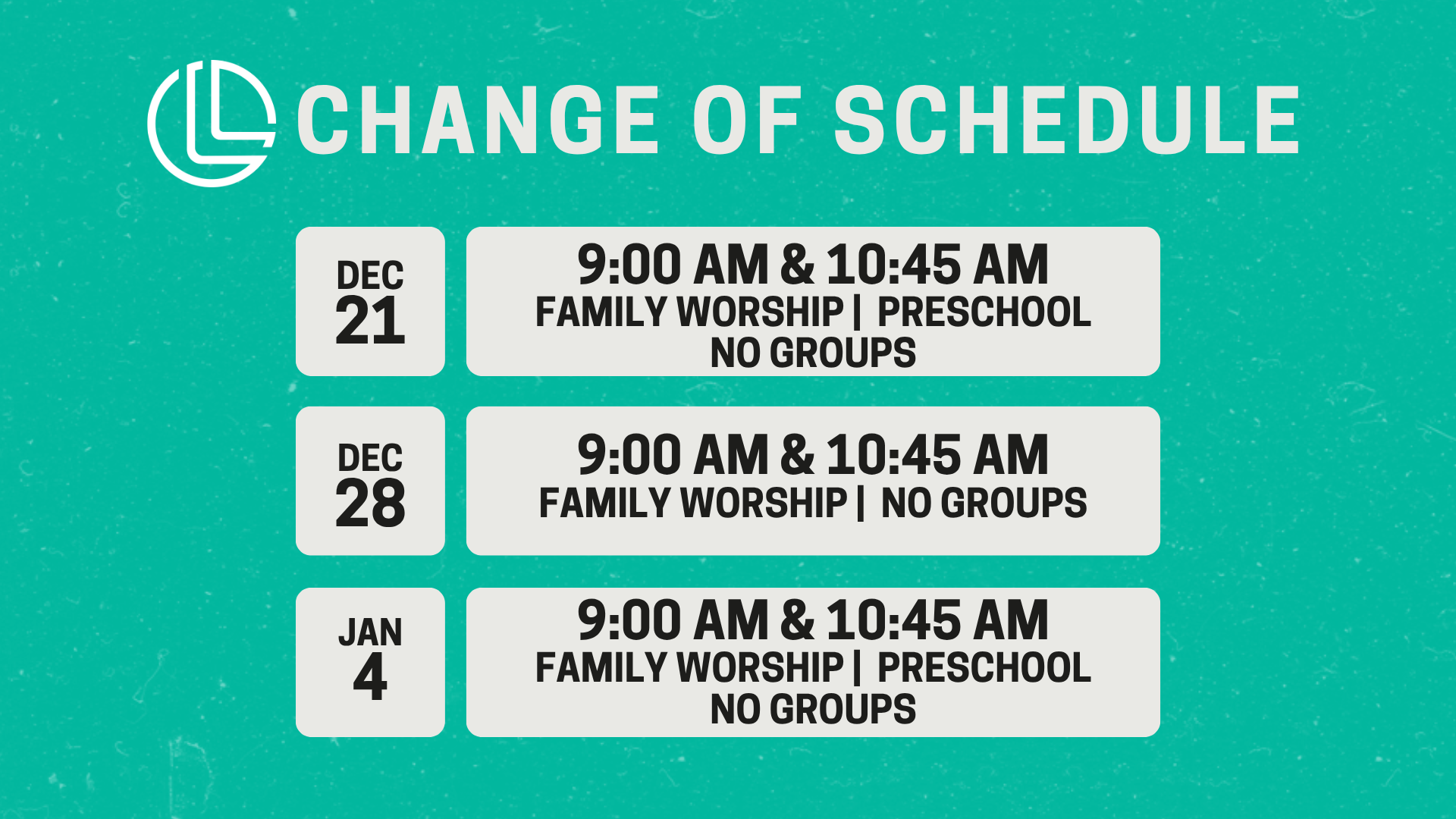 CHANGE OF SCHEDULE

DEC
21

9:00 AM & 10:45 AM
FAMILY WORSHIP | PRESCHOOL
NO GROUPS

DEC
28

9:00 AM & 10:45 AM
FAMILY WORSHIP | NO GROUPS

JAN
4

9:00 AM & 10:45 AM
FAMILY WORSHIP | PRESCHOOL
NO GROUPS